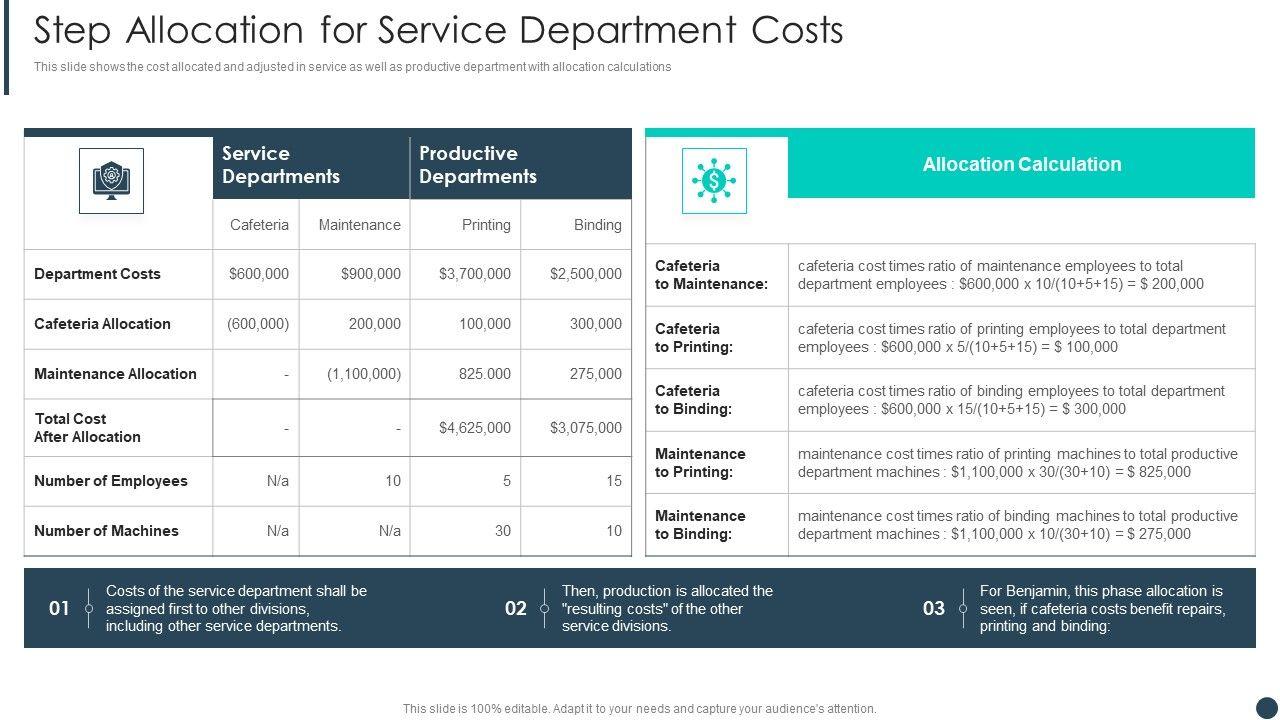 Step Allocation for Service Department Costs

This slide shows the cost allocated and adjusted in service as well as productive department with allocation calculations

| | Service Departments | | Productive Departments | |
|---|---|---|---|---|
| | Cafeteria | Maintenance | Printing | Binding |
| Department Costs | \$600,000 | \$900,000 | \$3,700,000 | \$2,500,000 |
| Cafeteria Allocation | (600,000) | 200,000 | 100,000 | 300,000 |
| Maintenance Allocation | - | (1,100,000) | 825.000 | 275,000 |
| Total Cost After Allocation | - | - | \$4,625,000 | \$3,075,000 |
| Number of Employees | N/a | 10 | 5 | 15 |
| Number of Machines | N/a | N/a | 30 | 10 |

| | Allocation Calculation |
|---|---|
| Cafeteria to Maintenance: | cafeteria cost times ratio of maintenance employees to total department employees : \$600,000 x 10/(10+5+15) = \$ 200,000 |
| Cafeteria to Printing: | cafeteria cost times ratio of printing employees to total department employees : \$600,000 x 5/(10+5+15) = \$ 100,000 |
| Cafeteria to Binding: | cafeteria cost times ratio of binding employees to total department employees : \$600,000 x 15/(10+5+15) = \$ 300,000 |
| Maintenance to Printing: | maintenance cost times ratio of printing machines to total productive department machines : \$1,100,000 x 30/(30+10) = \$ 825,000 |
| Maintenance to Binding: | maintenance cost times ratio of binding machines to total productive department machines : \$1,100,000 x 10/(30+10) = \$ 275,000 |

01 Costs of the service department shall be assigned first to other divisions, including other service departments.

02 Then, production is allocated the "resulting costs" of the other service divisions.

03 For Benjamin, this phase allocation is seen, if cafeteria costs benefit repairs, printing and binding:

This slide is 100% editable. Adapt it to your needs and capture your audience's attention.